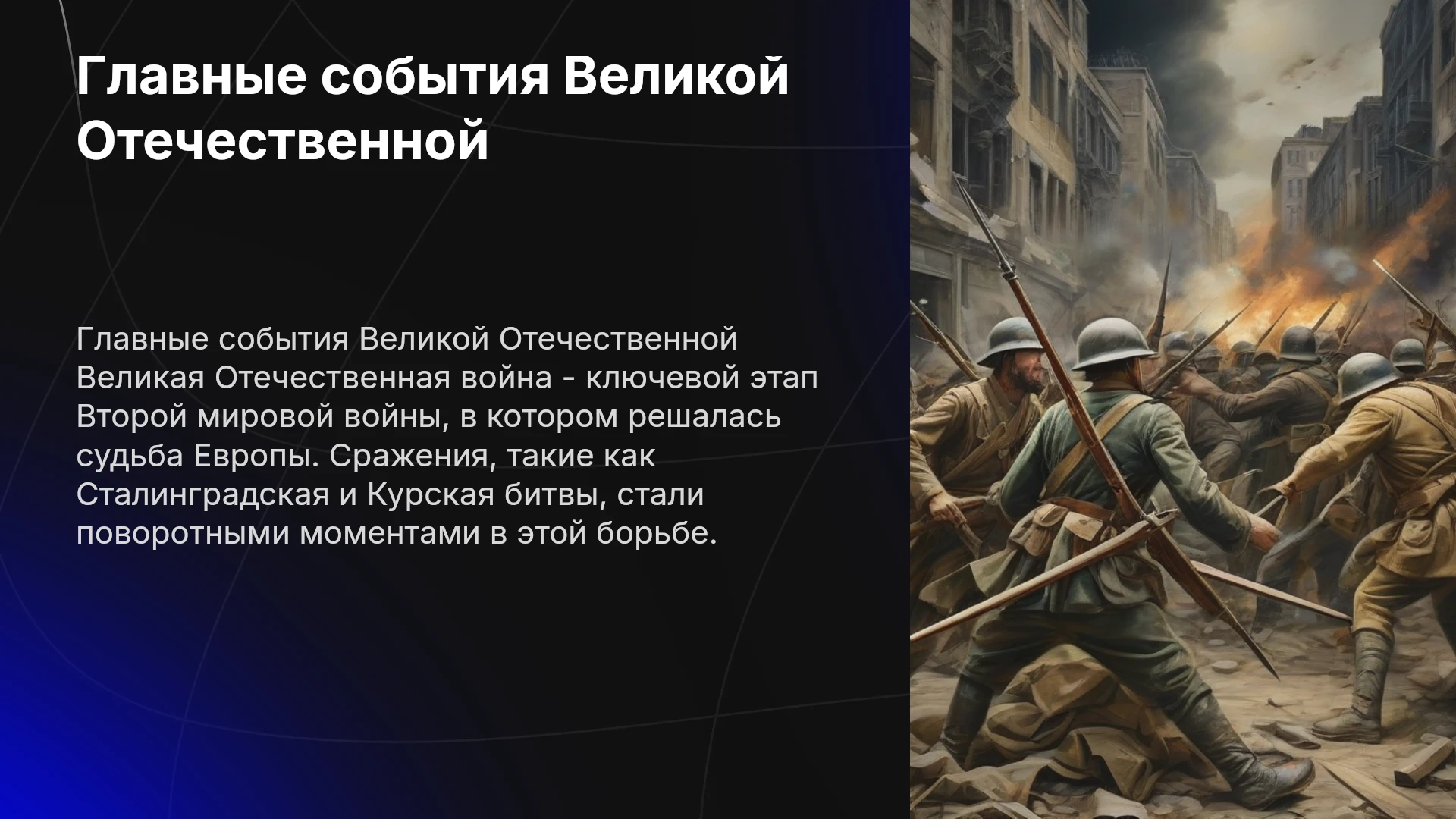 Главные события Великой Отечественной

Главные события Великой Отечественной Великая Отечественная война - ключевой этап Второй мировой войны, в котором решалась судьба Европы. Сражения, такие как Сталинградская и Курская битвы, стали поворотными моментами в этой борьбе.